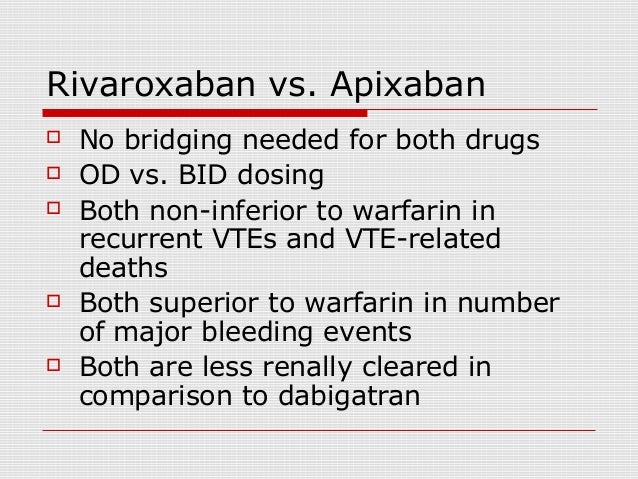 Rivaroxaban vs. Apixaban

No bridging needed for both drugs

OD vs. BID dosing

Both non-inferior to warfarin in recurrent VTEs and VTE-related deaths

Both superior to warfarin in number of major bleeding events

Both are less renally cleared in comparison to dabigatran